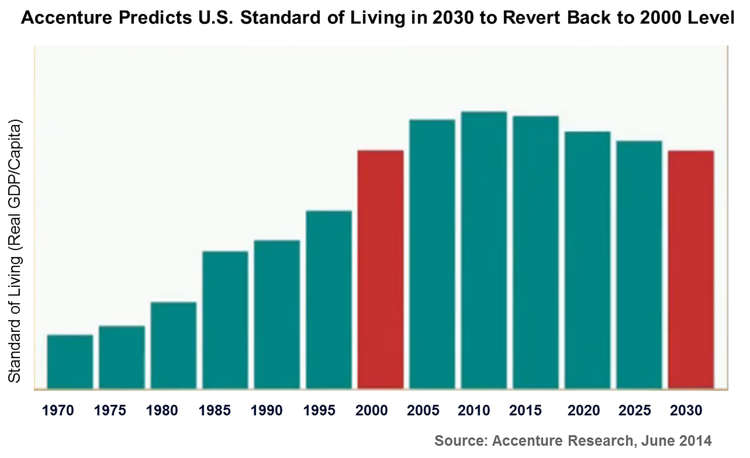 Accenture Predicts U.S. Standard of Living in 2030 to Revert Back to 2000 Level

Standard of Living (Real GDP/Capita)

1970 1975 1980 1985 1990 1995 2000 2005 2010 2015 2020 2025 2030

Source: Accenture Research, June 2014